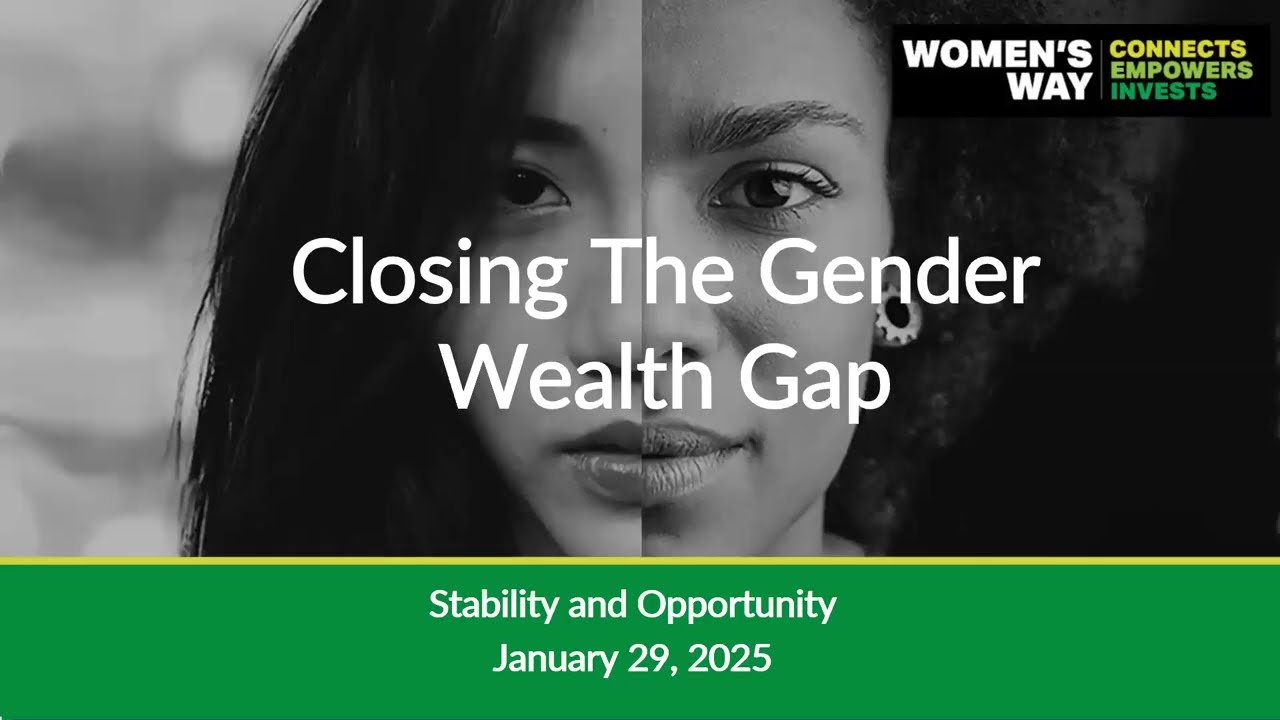 WOMEN'S WAY
CONNECTS
EMPOWERS
INVESTS

Closing The Gender Wealth Gap

Stability and Opportunity
January 29, 2025